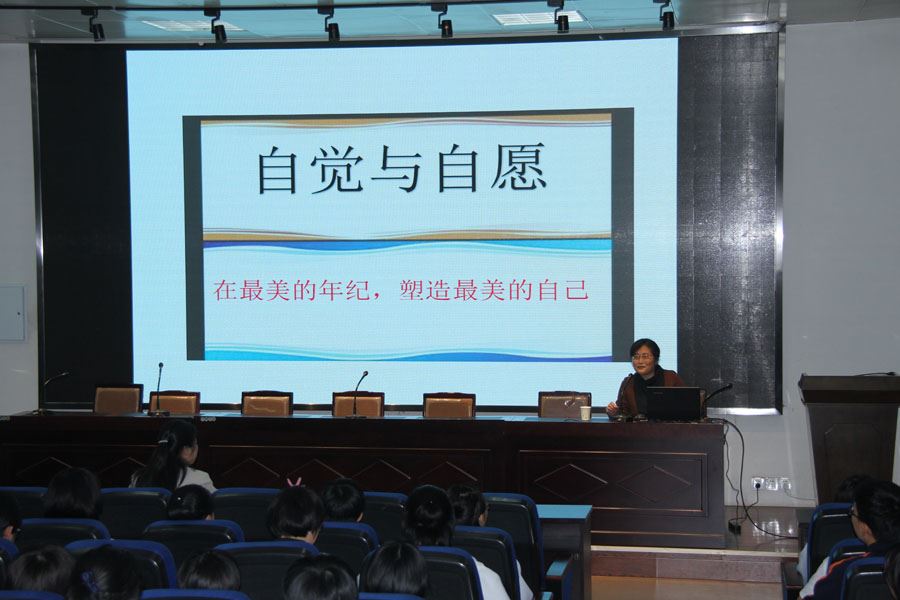 自觉与自愿

在最美的年纪，塑造最美的自己